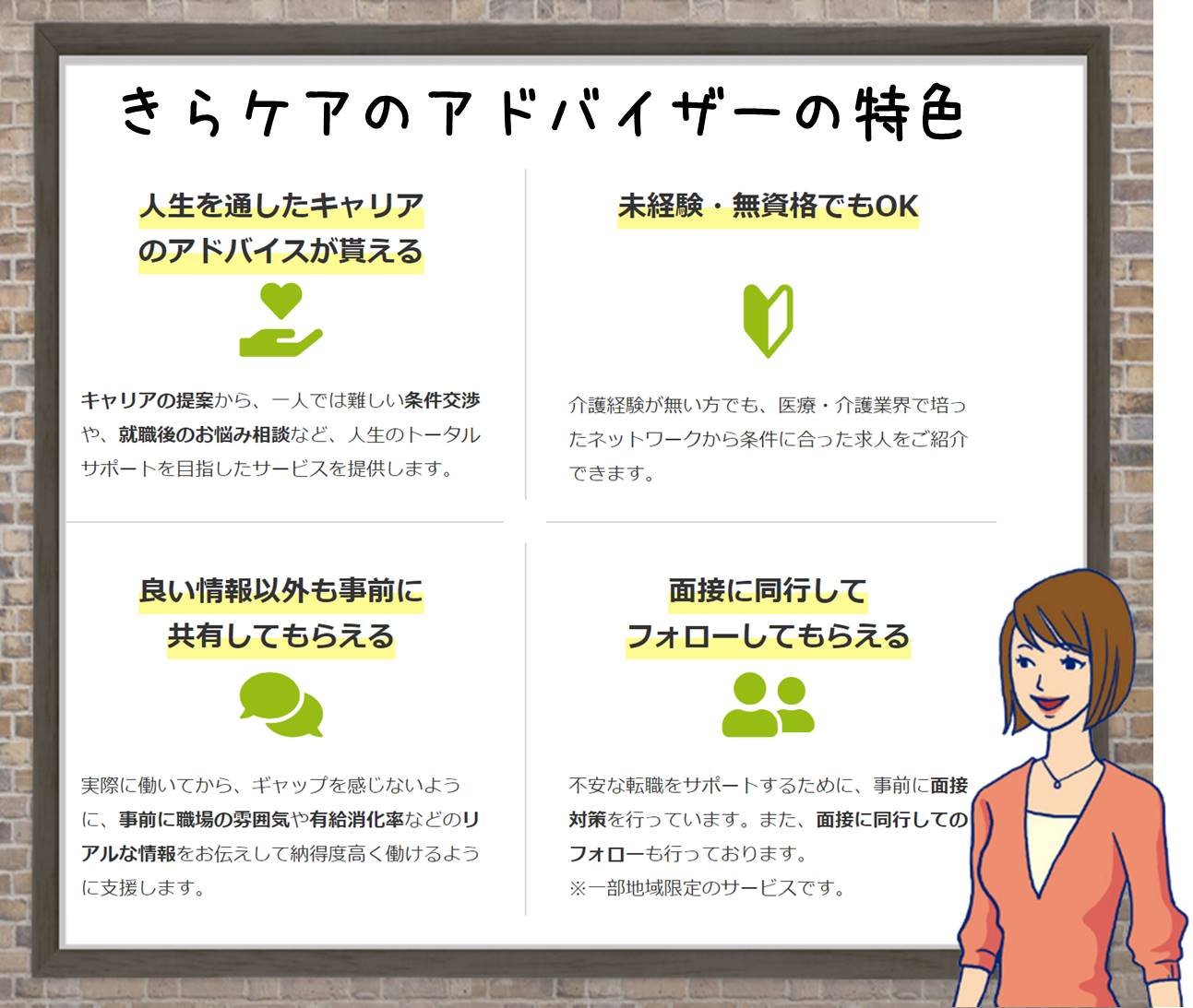 きらケアのアドバイザーの特色

人生を通したキャリアのアドバイスが貰える

キャリアの提案から、一人では難しい条件交渉や、就職後のお悩み相談など、人生のトータルサポートを目指したサービスを提供します。

未経験・無資格でもOK

介護経験が無い方でも、医療・介護業界で培ったネットワークから条件に合った求人をご紹介できます。

良い情報以外も事前に共有してもらえる

実際に働いてから、ギャップを感じないように、事前に職場の雰囲気や有給消化率などのリアルな情報をお伝えして納得度高く働けるように支援します。

面接に同行してフォローしてもらえる

不安な転職をサポートするために、事前に面接対策を行っています。また、面接に同行してのフォローも行っております。
※一部地域限定のサービスです。